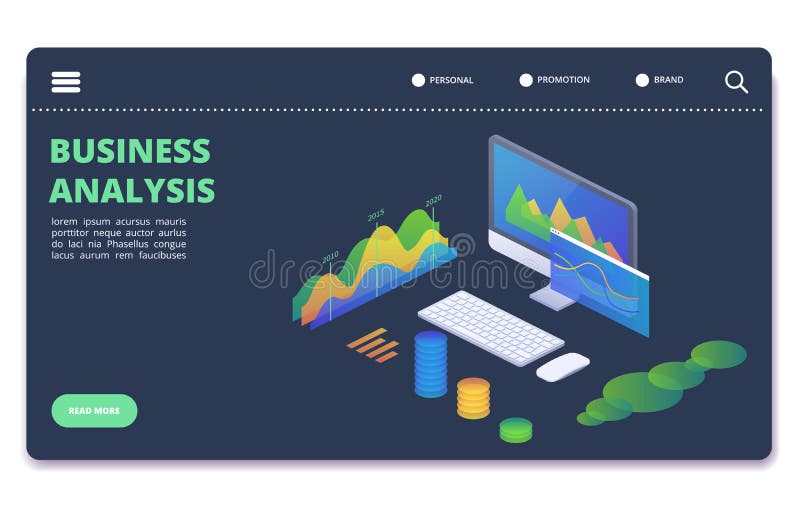 PERSONAL PROMOTION BRAND

BUSINESS ANALYSIS

lorem ipsum acursus mauris porttitor neque auctor aurlus do laci nia Phasellus congue lacus aurum rem faucibuses

2010 2015 2020

dreamstime

READ MORE